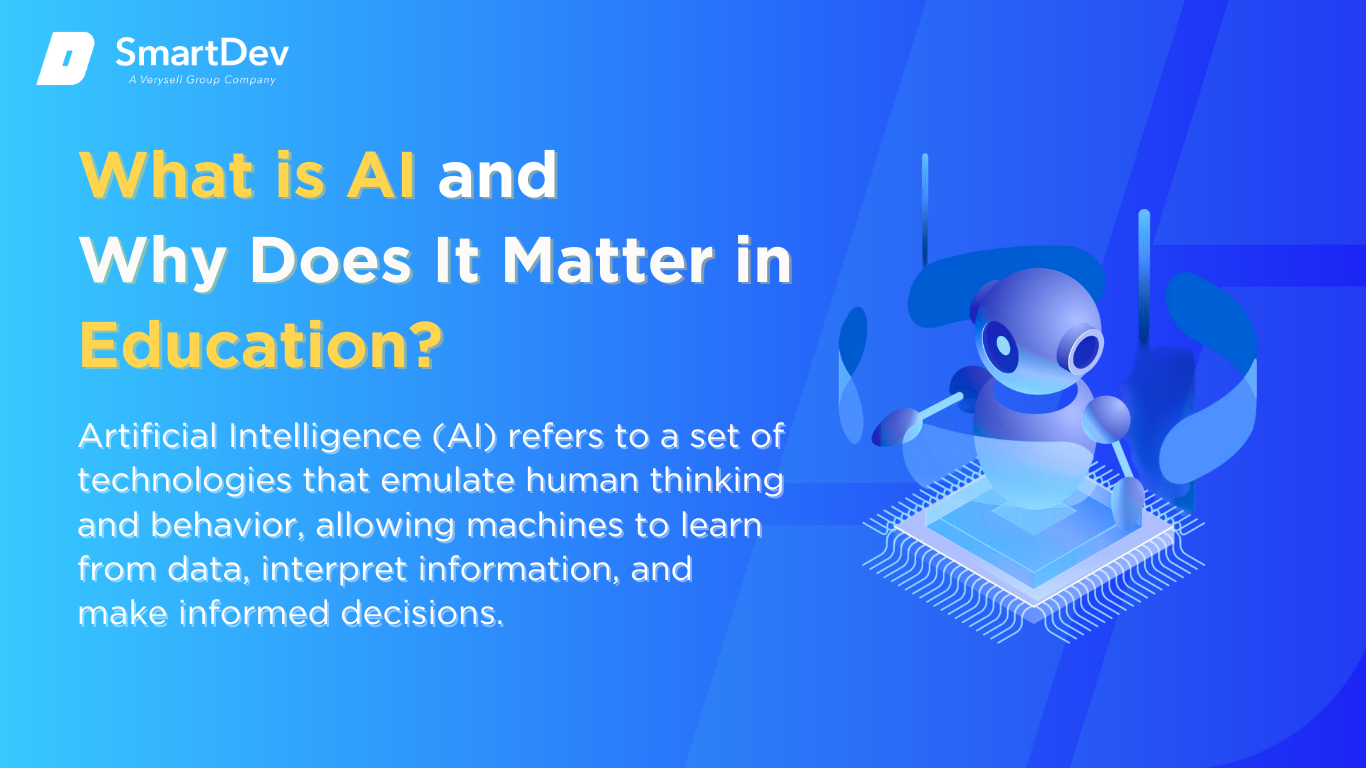 SmartDev
A Verysell Group Company

What is AI and Why Does It Matter in Education?

Artificial Intelligence (AI) refers to a set of technologies that emulate human thinking and behavior, allowing machines to learn from data, interpret information, and make informed decisions.